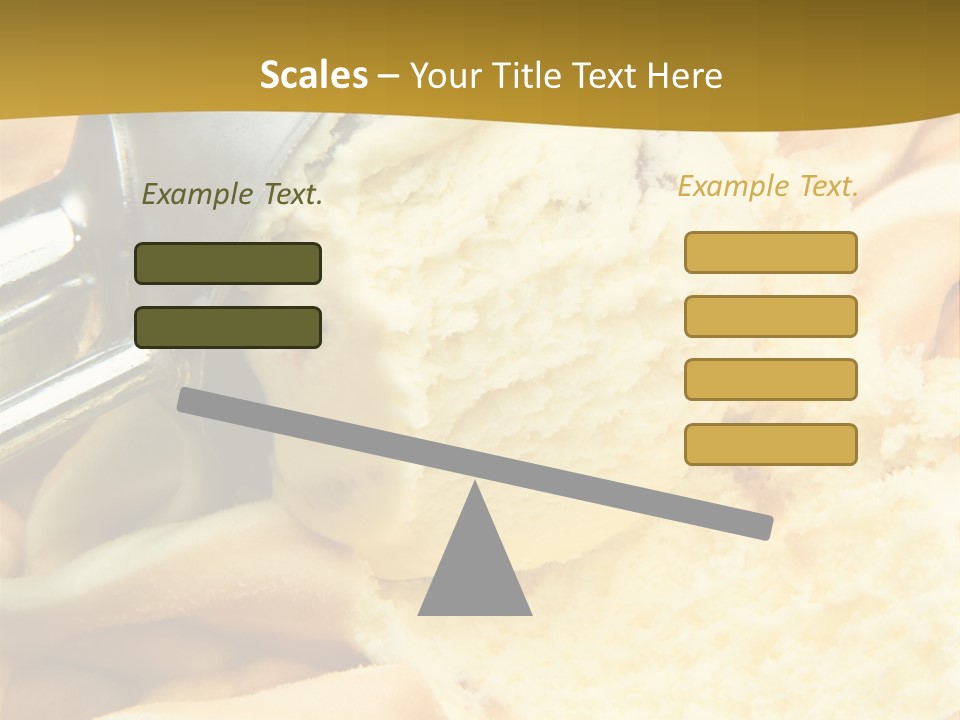 Scales – Your Title Text Here

Example Text.

Example Text.